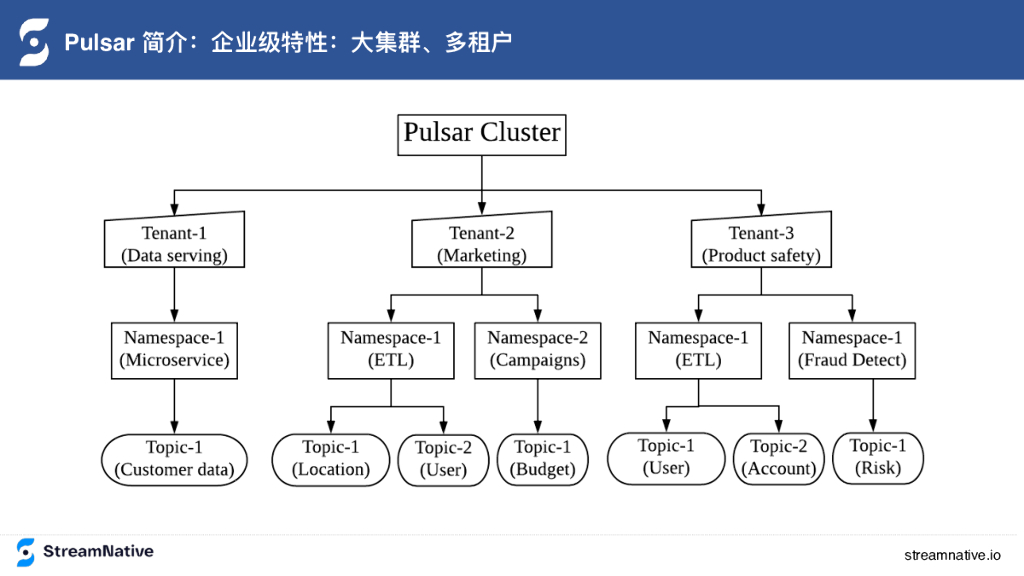 Pulsar 简介：企业级特性：大集群、多租户

Pulsar Cluster

Tenant-1
(Data serving)

Tenant-2
(Marketing)

Tenant-3
(Product safety)

Namespace-1
(Microservice)

Namespace-1
(ETL)

Namespace-2
(Campaigns)

Namespace-1
(ETL)

Namespace-1
(Fraud Detect)

Topic-1
(Customer data)

Topic-1
(Location)

Topic-2
(User)

Topic-1
(Budget)

Topic-1
(User)

Topic-2
(Account)

Topic-1
(Risk)

StreamNative

streamnative.io